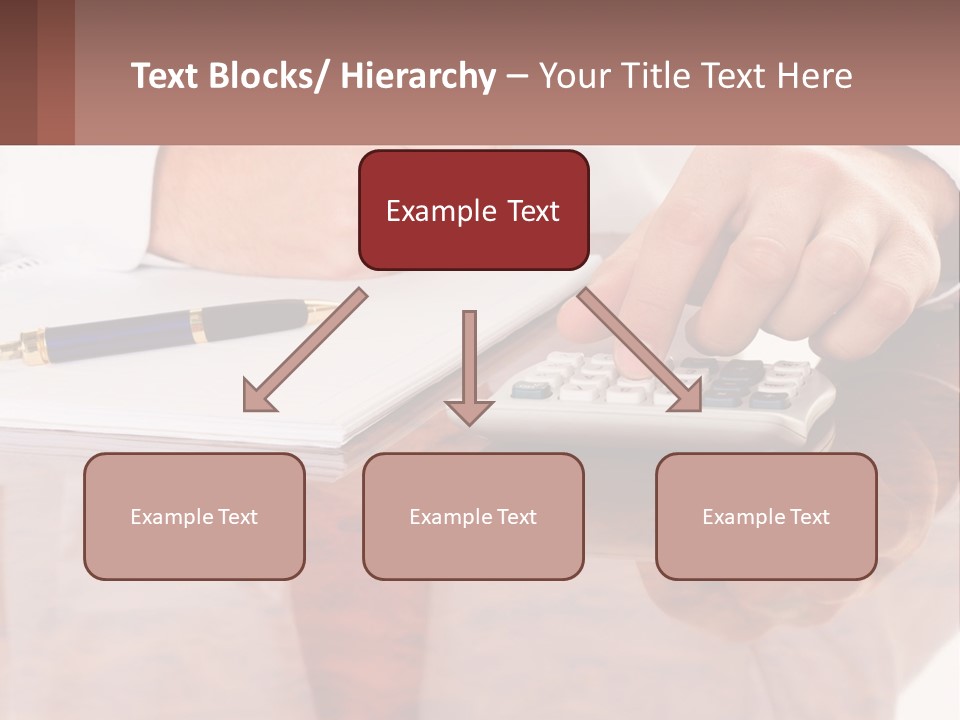 Text Blocks/ Hierarchy – Your Title Text Here

Example Text

Example Text

Example Text

Example Text